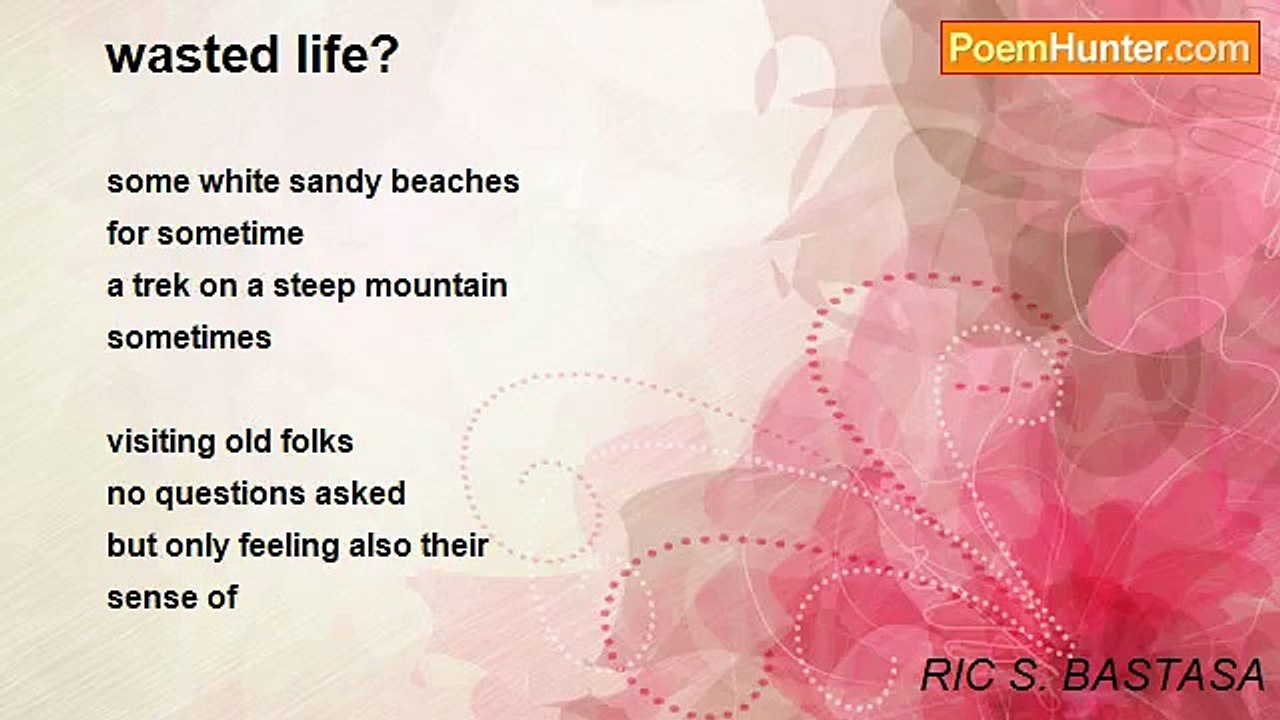 wasted life?

PoemHunter.com

some white sandy beaches
for sometime
a trek on a steep mountain
sometimes

visiting old folks
no questions asked
but only feeling also their
sense of

RIC S. BASTASA